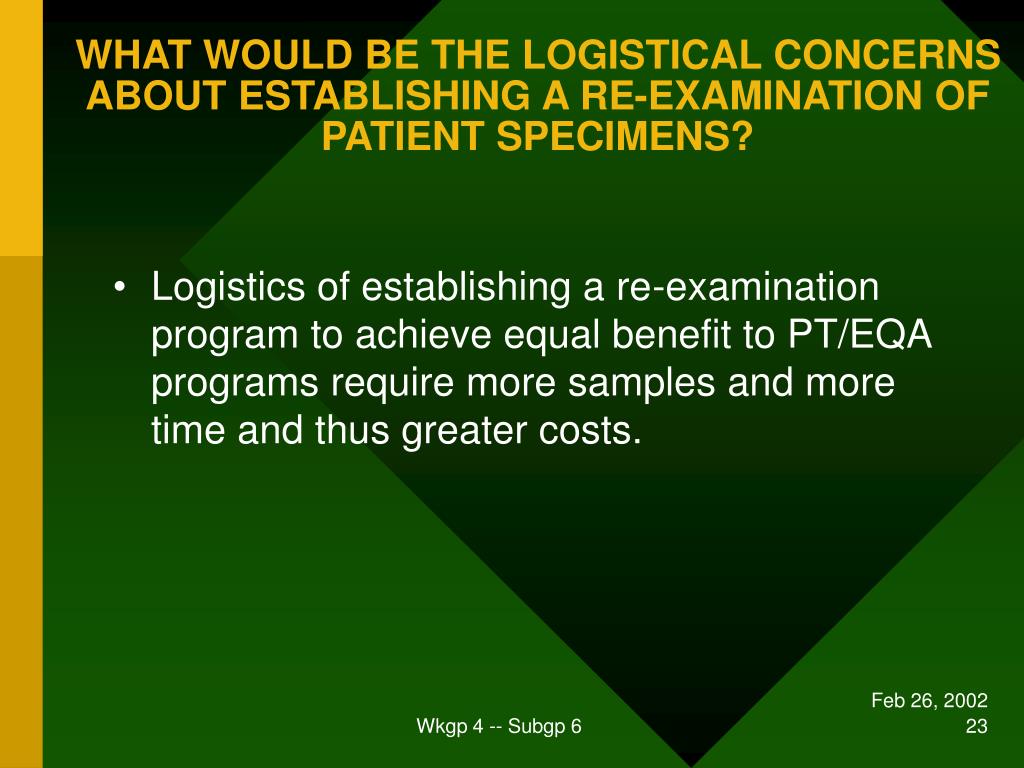 WHAT WOULD BE THE LOGISTICAL CONCERNS ABOUT ESTABLISHING A RE-EXAMINATION OF PATIENT SPECIMENS?

• Logistics of establishing a re-examination program to achieve equal benefit to PT/EQA programs require more samples and more time and thus greater costs.

Wkgp 4 -- Subgp 6

Feb 26, 2002
23